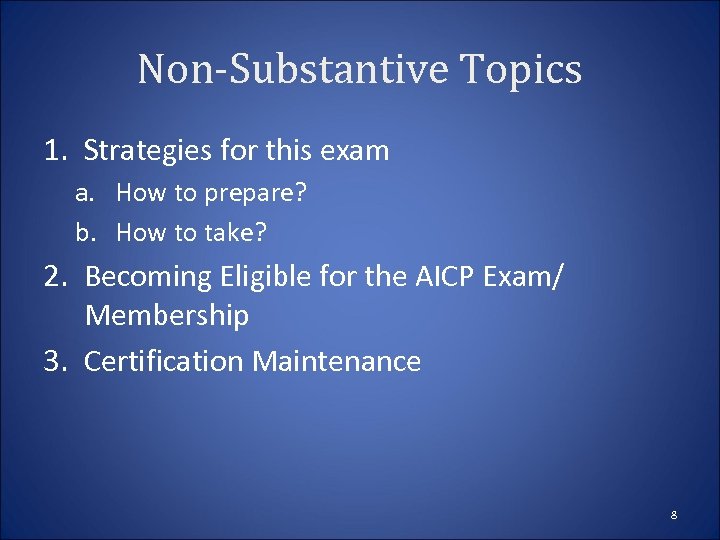 Non-Substantive Topics

1. Strategies for this exam
a. How to prepare?
b. How to take?
2. Becoming Eligible for the AICP Exam/ Membership
3. Certification Maintenance

8